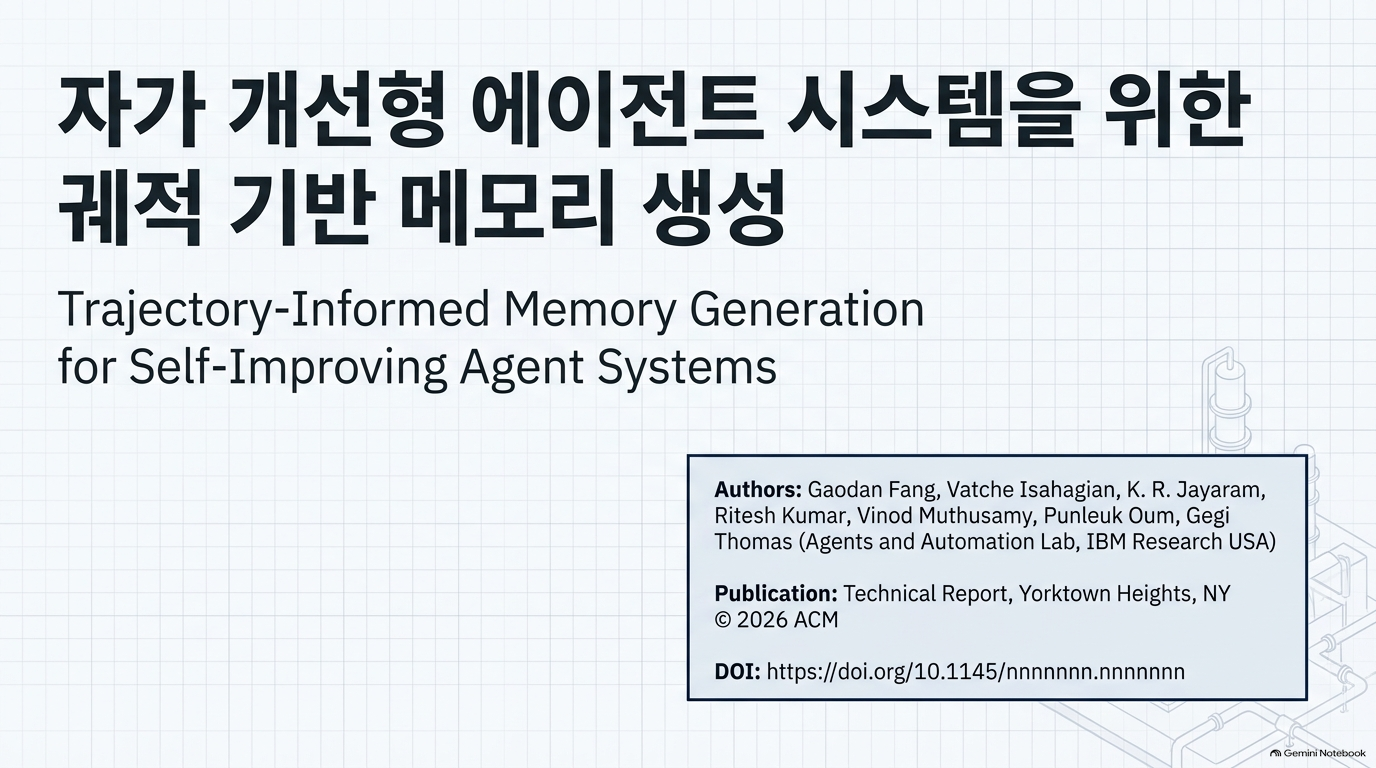 자가 개선형 에이전트 시스템을 위한 궤적 기반 메모리 생성

Trajectory-Informed Memory Generation for Self-Improving Agent Systems

Authors: Gaodan Fang, Vatche Isahagian, K. R. Jayaram, Ritesh Kumar, Vinod Muthusamy, Punleuk Oum, Gegi Thomas (Agents and Automation Lab, IBM Research USA)

Publication: Technical Report, Yorktown Heights, NY
© 2026 ACM

DOI: https://doi.org/10.1145/nnnnnnn.nnnnnnn

Gemini Notebook